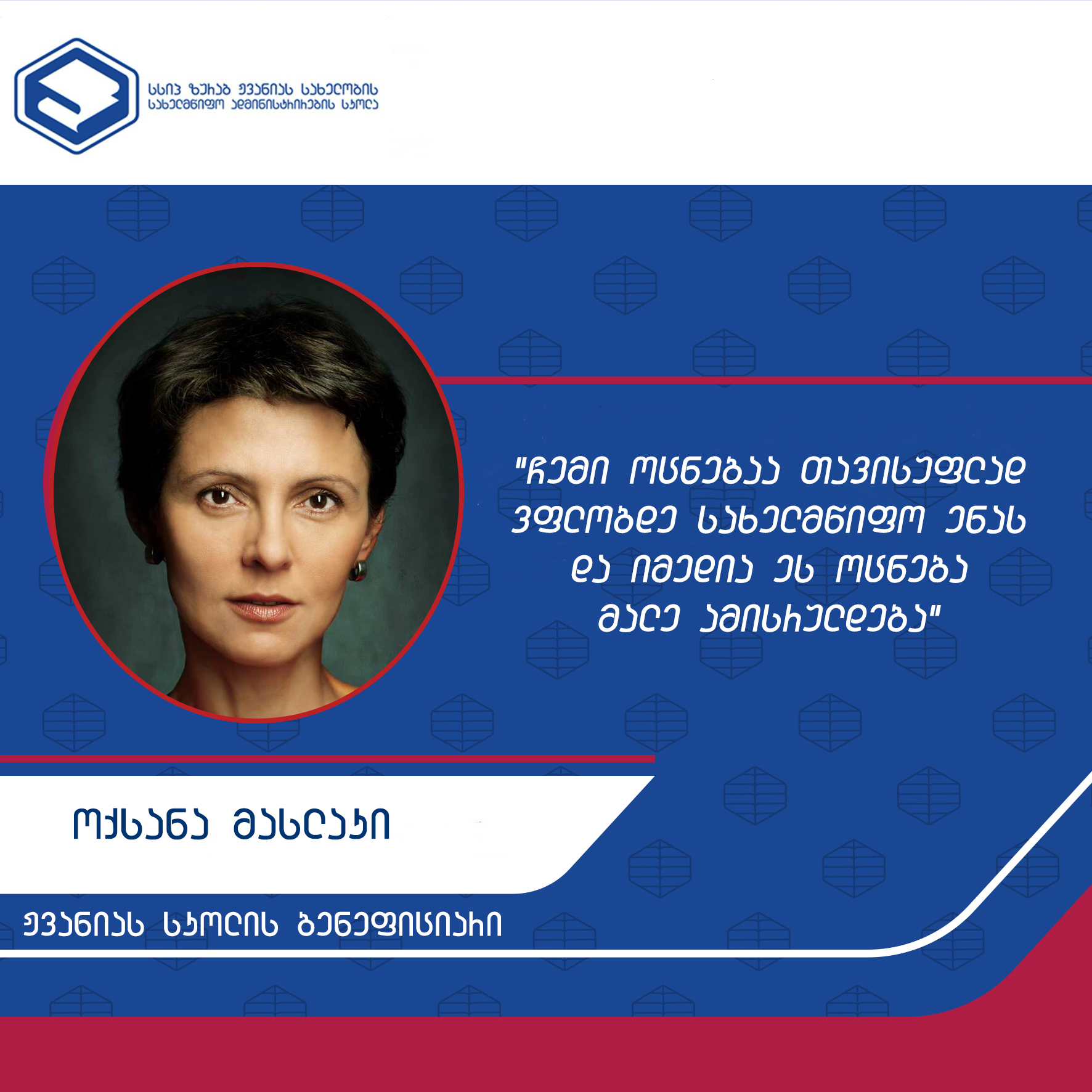 სსიპ ზურაბ ჟვანიას სახელობის სახელმწიფო ადმინისტრირების სკოლა

"ჩემი ოცნებაა თავისუფლად ვფლობდე სახელმწიფო ენას და იმედია ეს ოცნება მალე ამისრულდება"

ოქსანა მასლაკი

ჟვანიას სკოლის ბენეფიციარი